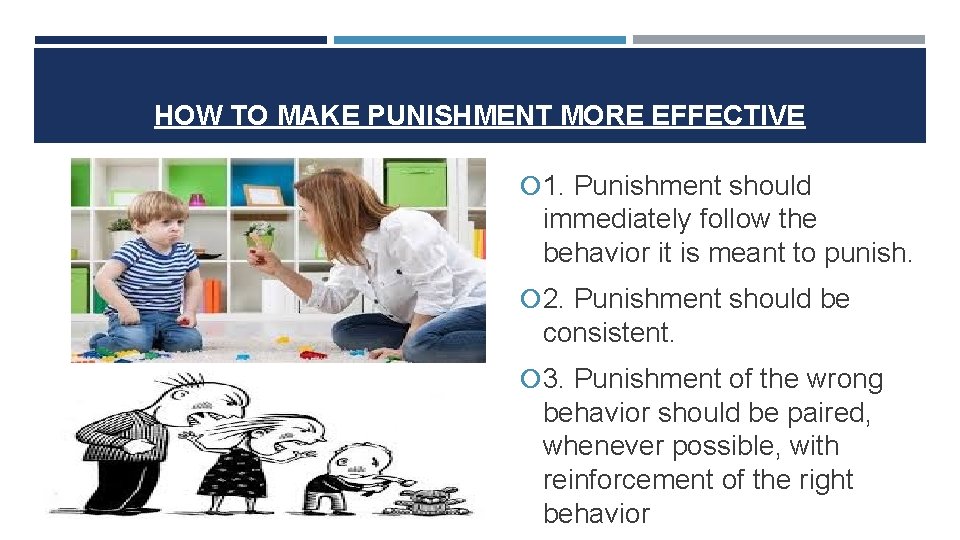 HOW TO MAKE PUNISHMENT MORE EFFECTIVE

1. Punishment should immediately follow the behavior it is meant to punish.

2. Punishment should be consistent.

3. Punishment of the wrong behavior should be paired, whenever possible, with reinforcement of the right behavior